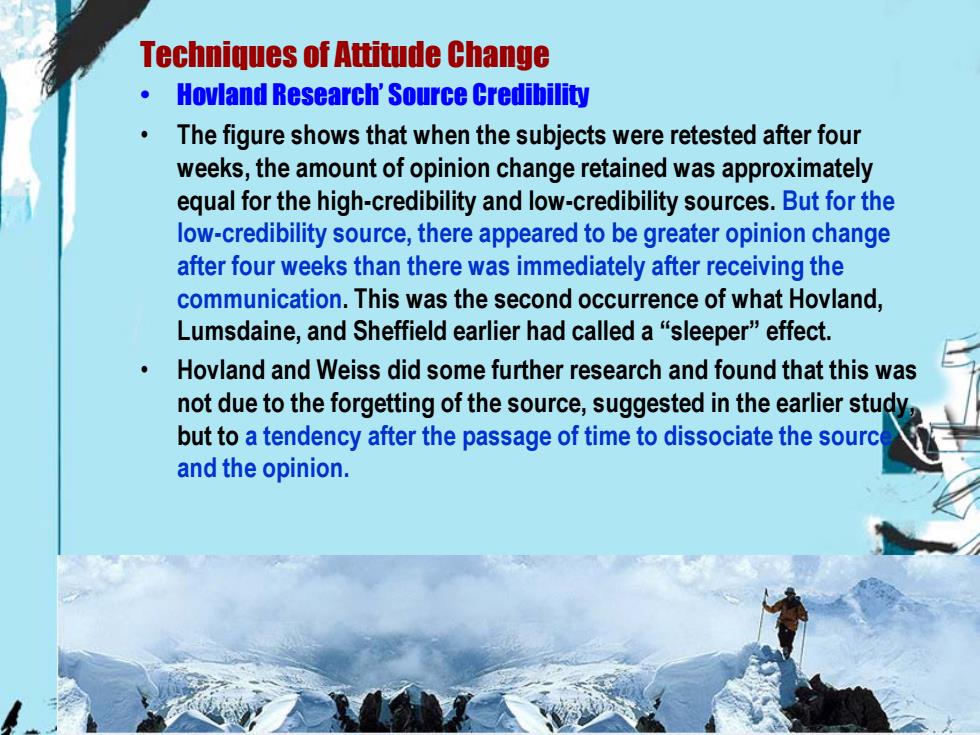 Techniques of Attitude Change

• Hovland Research' Source Credibility

• The figure shows that when the subjects were retested after four weeks, the amount of opinion change retained was approximately equal for the high-credibility and low-credibility sources. But for the low-credibility source, there appeared to be greater opinion change after four weeks than there was immediately after receiving the communication. This was the second occurrence of what Hovland, Lumsdaine, and Sheffield earlier had called a "sleeper" effect.

• Hovland and Weiss did some further research and found that this was not due to the forgetting of the source, suggested in the earlier study, but to a tendency after the passage of time to dissociate the source and the opinion.